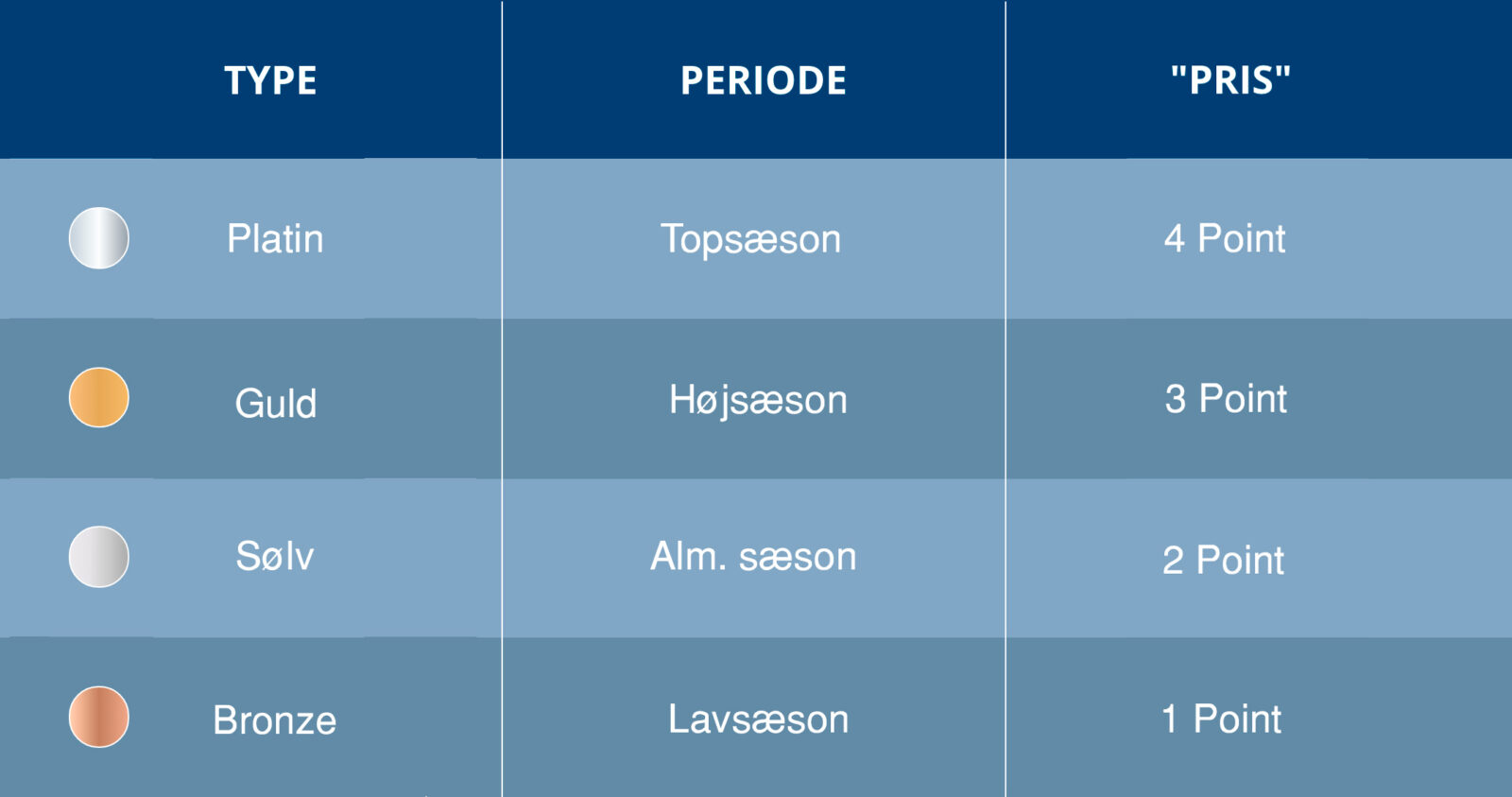 | TYPE | PERIODE | "PRIS" |
|---|---|---|
| Platin | Topsæson | 4 Point |
| Guld | Højsæson | 3 Point |
| Sølv | Alm. sæson | 2 Point |
| Bronze | Lavsæson | 1 Point |